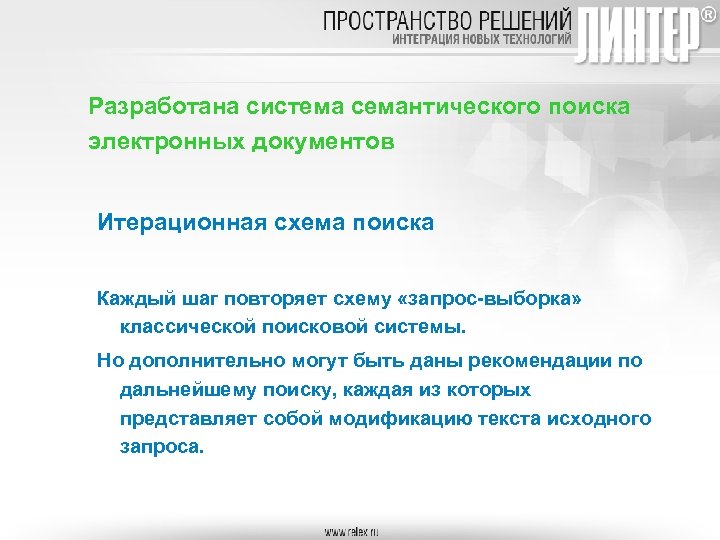 ПРОСТРАНСТВО РЕШЕНИЙ
ИНТЕГРАЦИЯ НОВЫХ ТЕХНОЛОГИЙ
ЛИНТЕР®

Разработана система семантического поиска электронных документов

Итерационная схема поиска

Каждый шаг повторяет схему «запрос-выборка» классической поисковой системы.

Но дополнительно могут быть даны рекомендации по дальнейшему поиску, каждая из которых представляет собой модификацию текста исходного запроса.

www.relex.ru